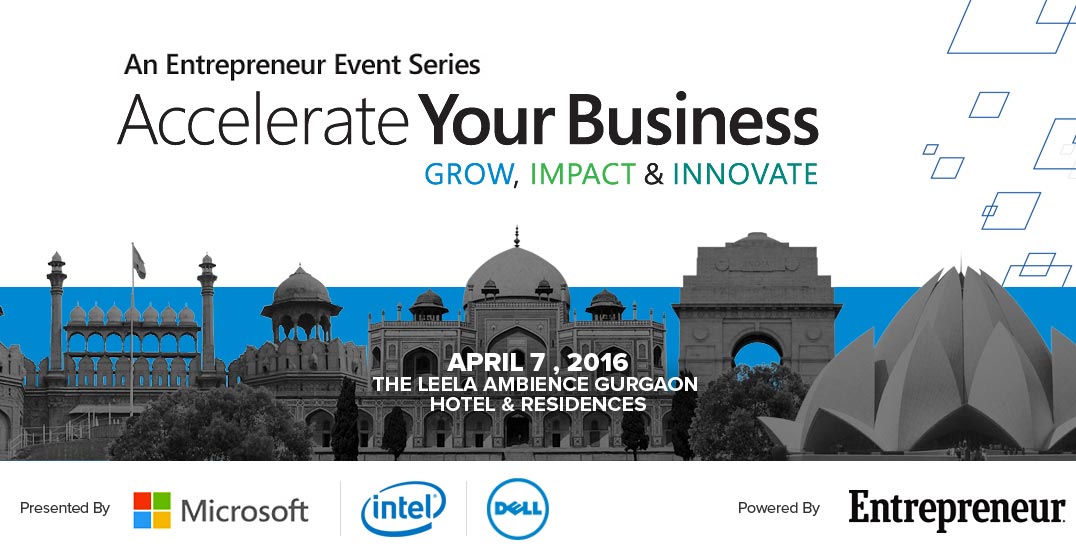 An Entrepreneur Event Series
Accelerate Your Business
GROW, IMPACT & INNOVATE

INDIA

APRIL 7 , 2016
THE LEELA AMBIENCE GURGAON
HOTEL & RESIDENCES

Presented By Microsoft intel DELL Powered By Entrepreneur